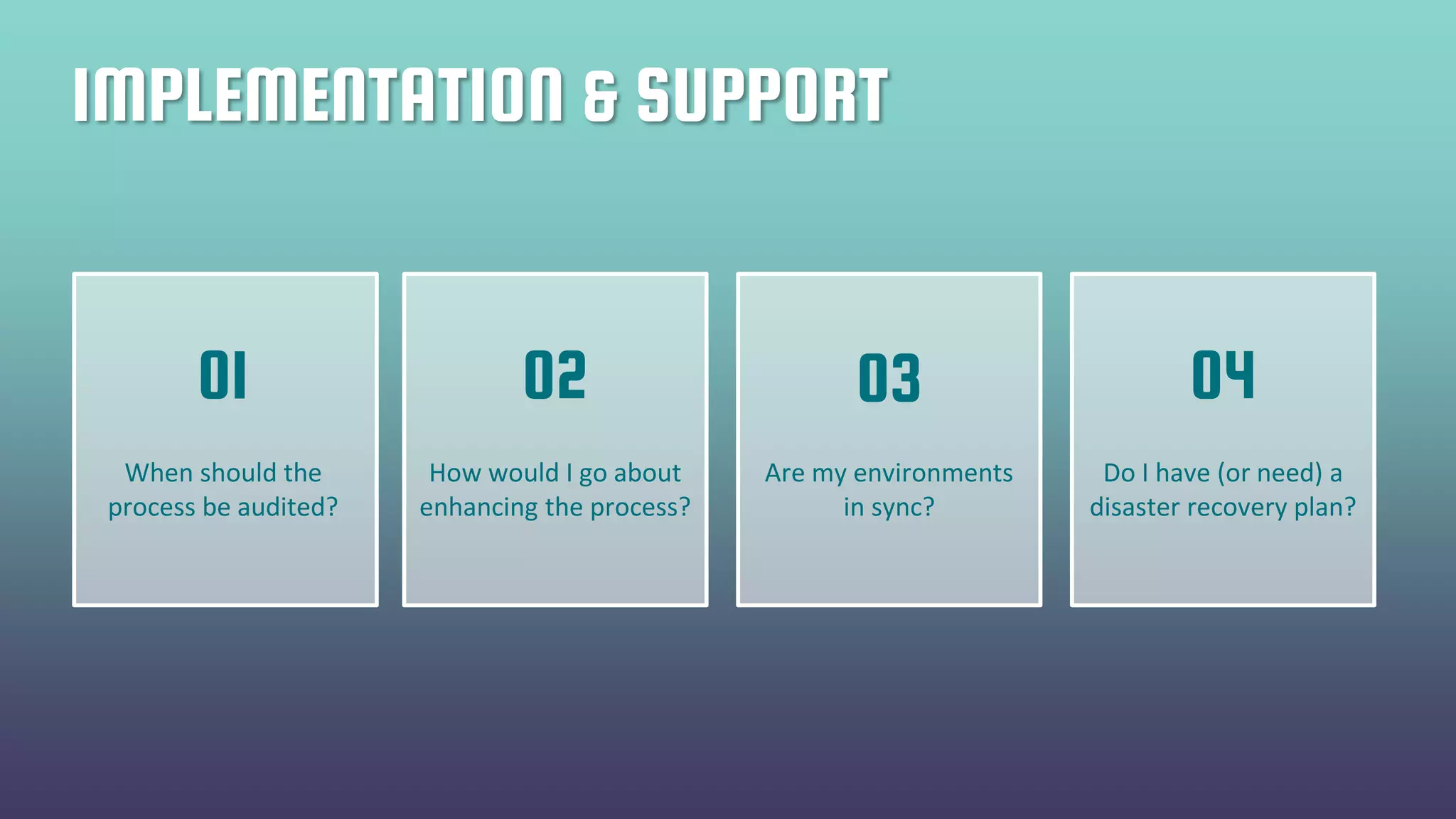 IMPLEMENTATION & SUPPORT

01

When should the process be audited?

02

How would I go about enhancing the process?

03

Are my environments in sync?

04

Do I have (or need) a disaster recovery plan?